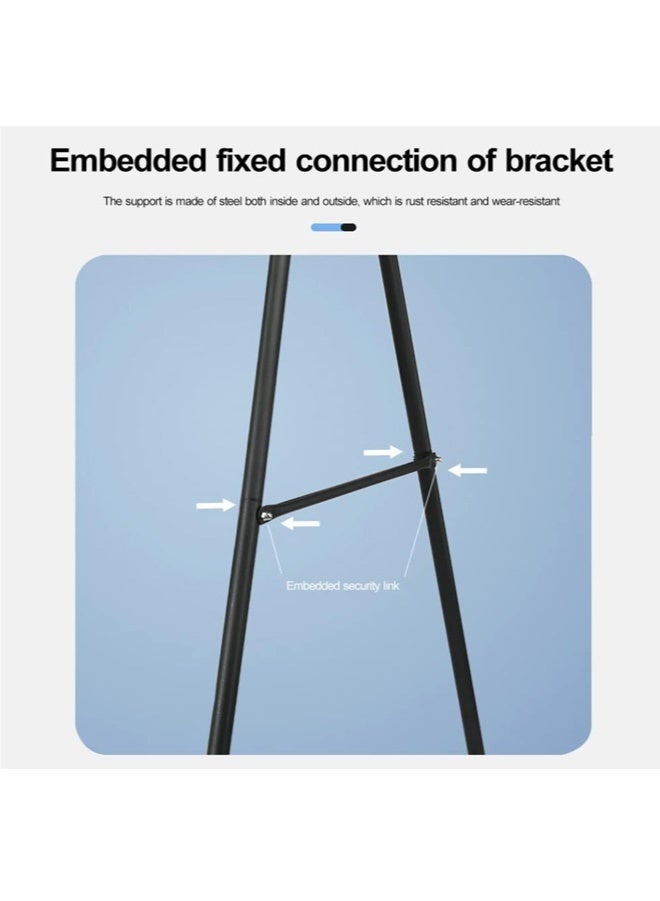 Embedded fixed connection of bracket

The support is made of steel both inside and outside, which is rust resistant and wear-resistant

Embedded security link